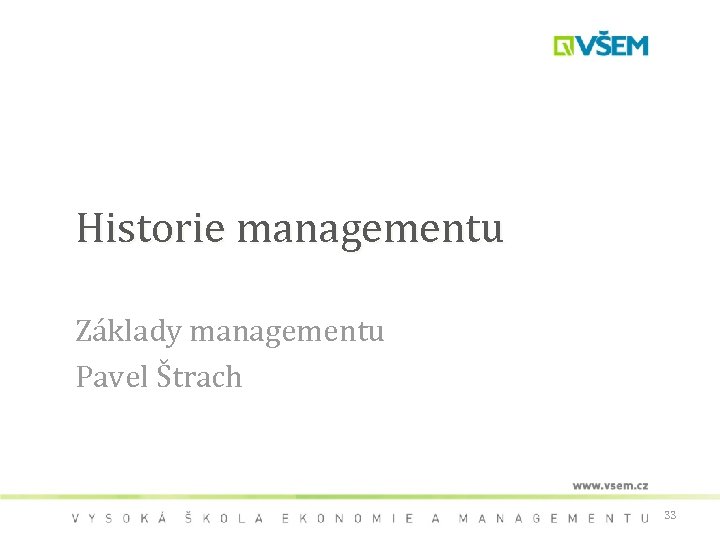 VŠEM

Historie managementu

Základy managementu
Pavel Štrach

www.vsem.cz

VYSOKÁ ŠKOLA EKONOMIE A MANAGEMENTU

33